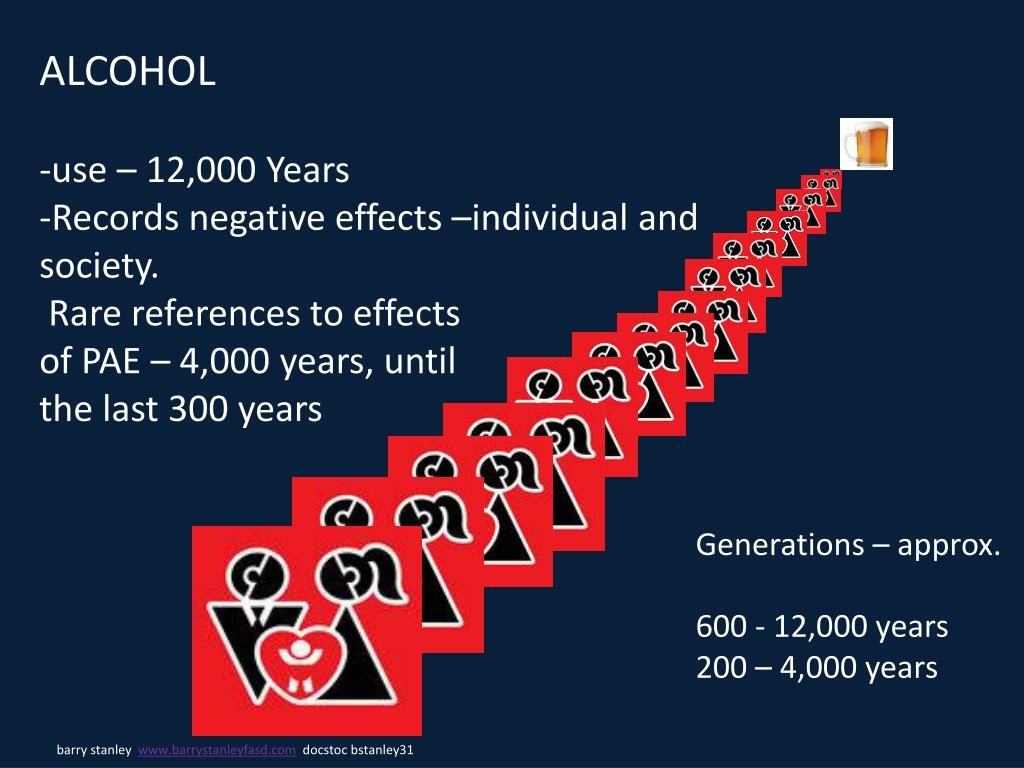 ALCOHOL

-use – 12,000 Years
-Records negative effects –individual and society.
Rare references to effects of PAE – 4,000 years, until the last 300 years

Generations – approx.

600 - 12,000 years
200 – 4,000 years

barry stanley www.barrystanleyfasd.com docstoc bstanley31